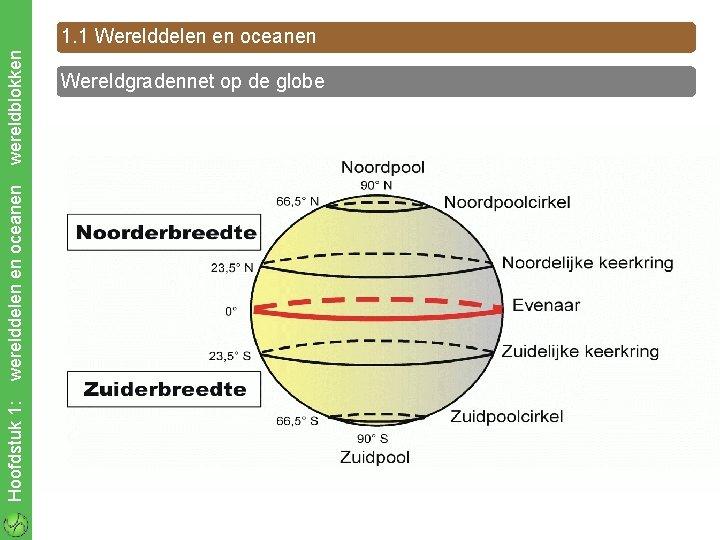 Hoofdstuk 1: werelddelen en oceanen wereldblokken

1.1 Werelddelen en oceanen

Wereldgradennet op de globe

Noordpool
90° N
66,5° N
Noordpoolcirkel
Noorderbreedte
23,5° N
Noordelijke keerkring
0°
Evenaar
23,5° S
Zuidelijke keerkring
Zuiderbreedte
66,5° S
Zuidpoolcirkel
90° S
Zuidpool